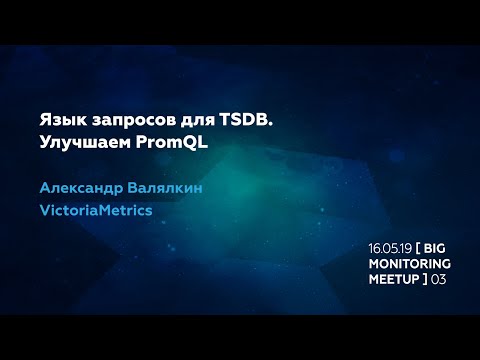 Язык запросов для TSDB. Улучшаем PromQL

Александр Валялкин
VictoriaMetrics

16.05.19 [ BIG MONITORING MEETUP ] 03